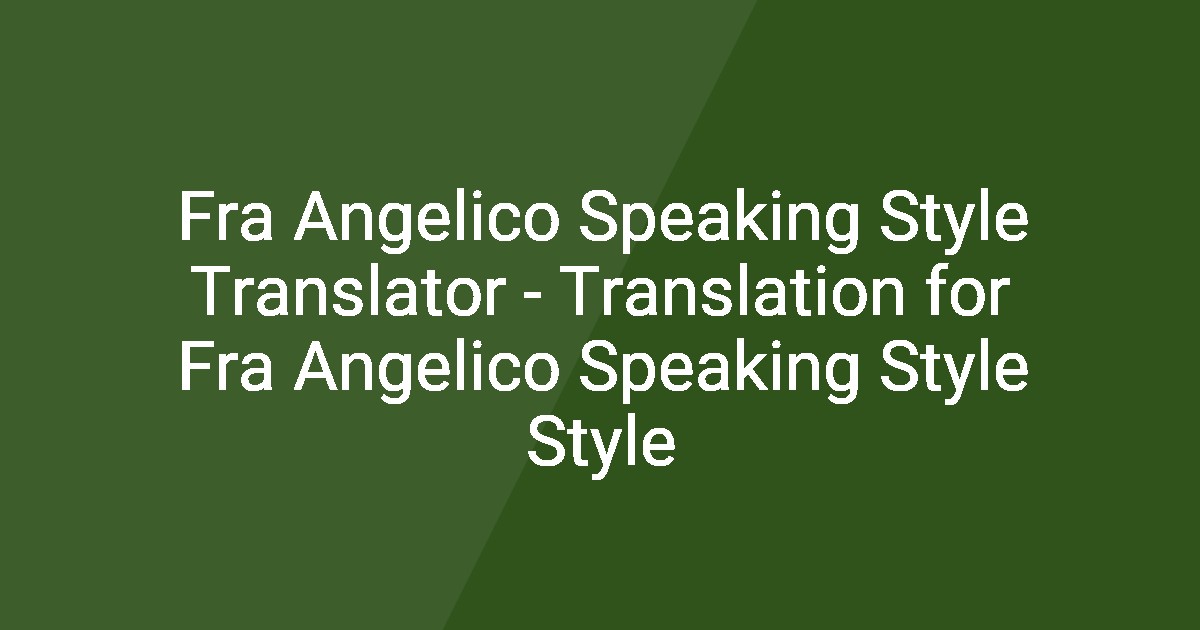 Fra Angelico Speaking Style Translator - Translation for Fra Angelico Speaking Style Style